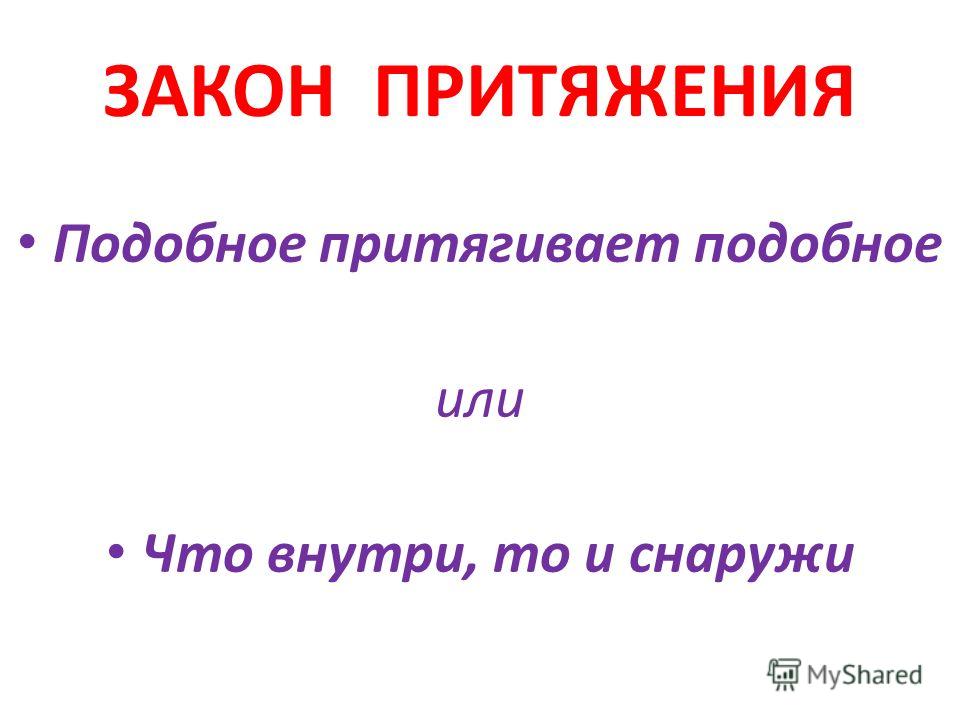 ЗАКОН ПРИТЯЖЕНИЯ

• Подобное притягивает подобное

или

• Что внутри, то и снаружи

MyShared